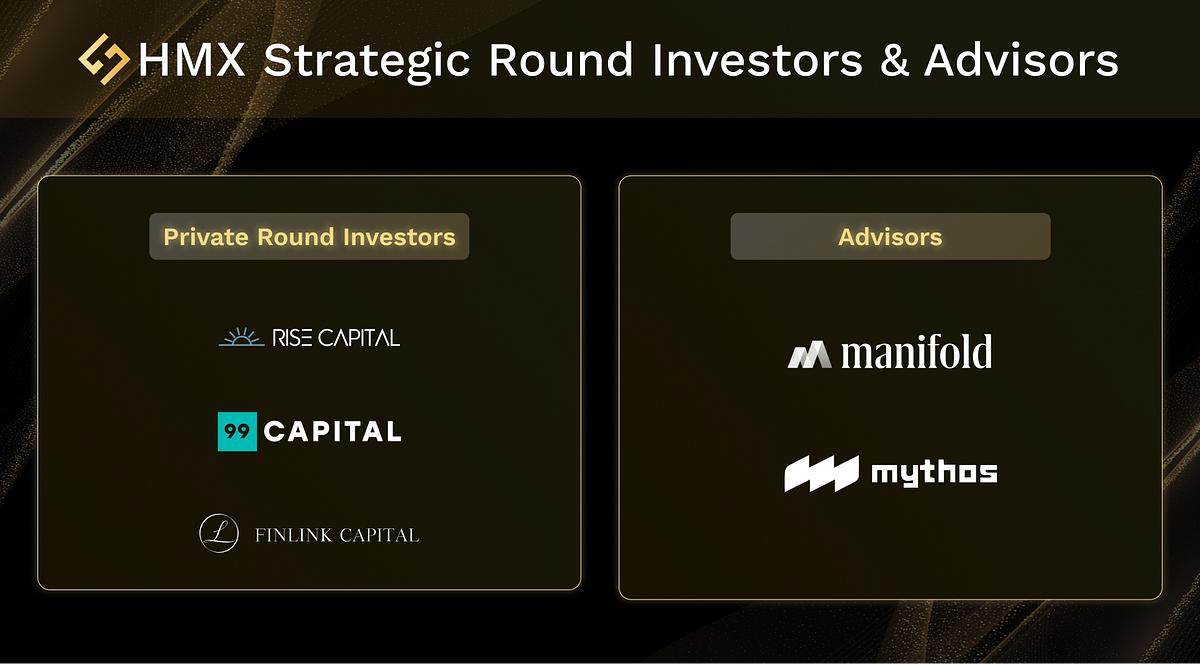 HMX Strategic Round Investors & Advisors

Private Round Investors

RISE CAPITAL

99 CAPITAL

L FINLINK CAPITAL

Advisors

manifold

mythos